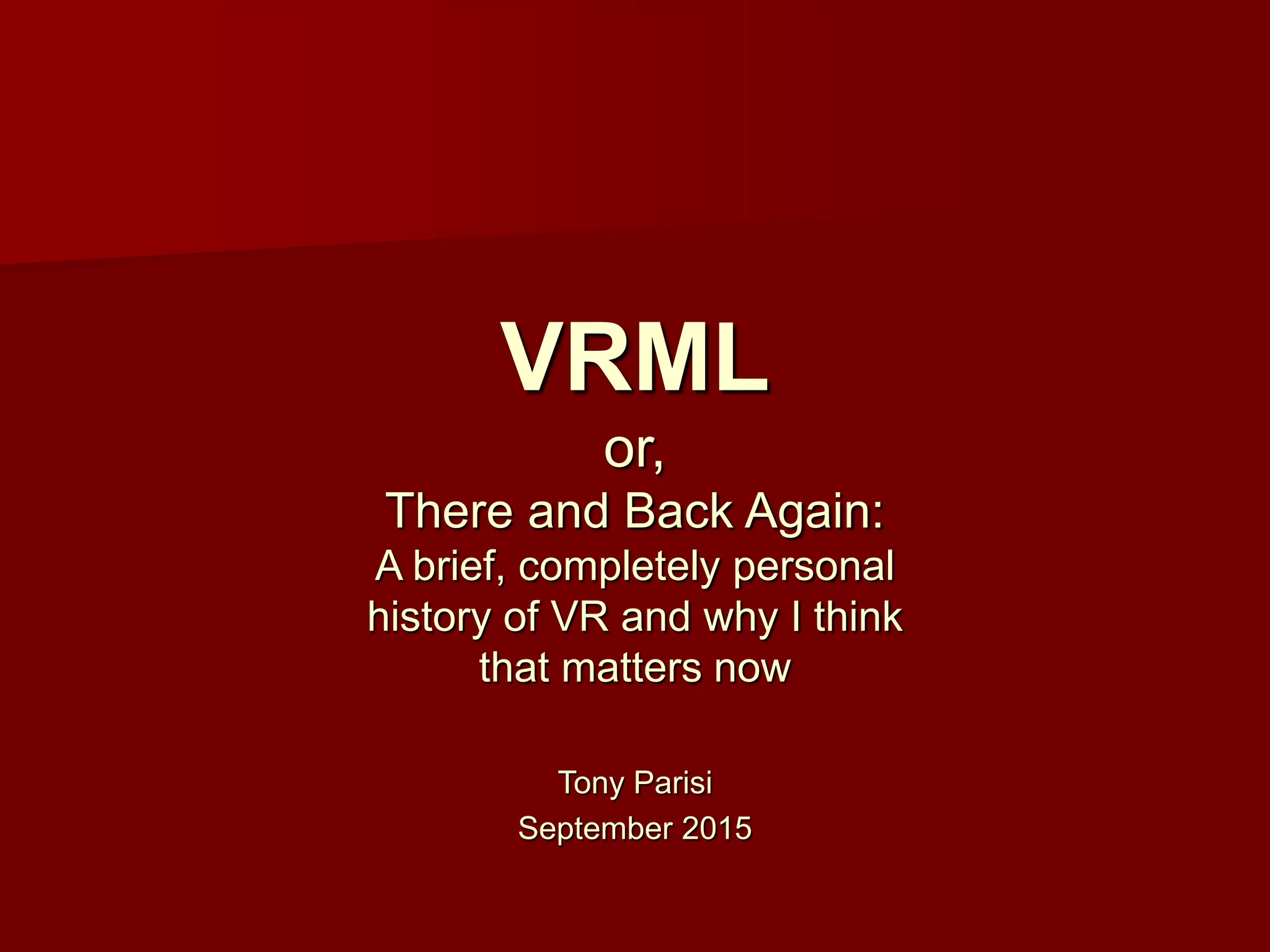 VRML
or,
There and Back Again:
A brief, completely personal history of VR and why I think that matters now

Tony Parisi
September 2015